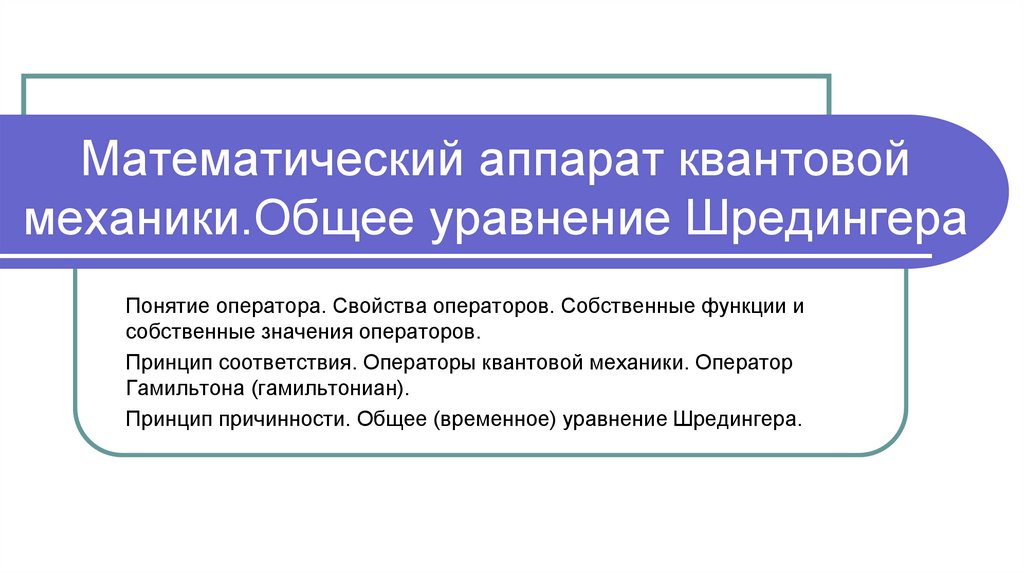 Математический аппарат квантовой механики.Общее уравнение Шредингера

Понятие оператора. Свойства операторов. Собственные функции и собственные значения операторов.

Принцип соответствия. Операторы квантовой механики. Оператор Гамильтона (гамильтониан).

Принцип причинности. Общее (временное) уравнение Шредингера.